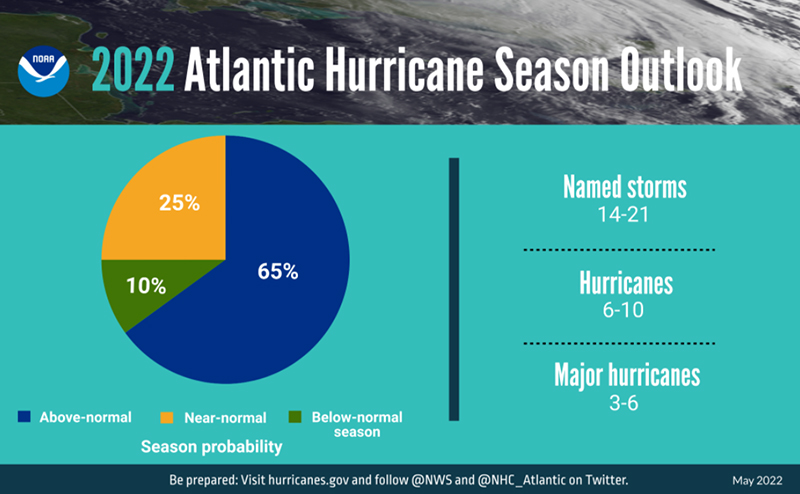 NOAA

2022 Atlantic Hurricane Season Outlook

25%

10%

65%

Above-normal

Near-normal

Below-normal season

Season probability

Named storms
14-21

Hurricanes
6-10

Major hurricanes
3-6

Be prepared: Visit hurricanes.gov and follow @NWS and @NHC_Atlantic on Twitter.

May 2022